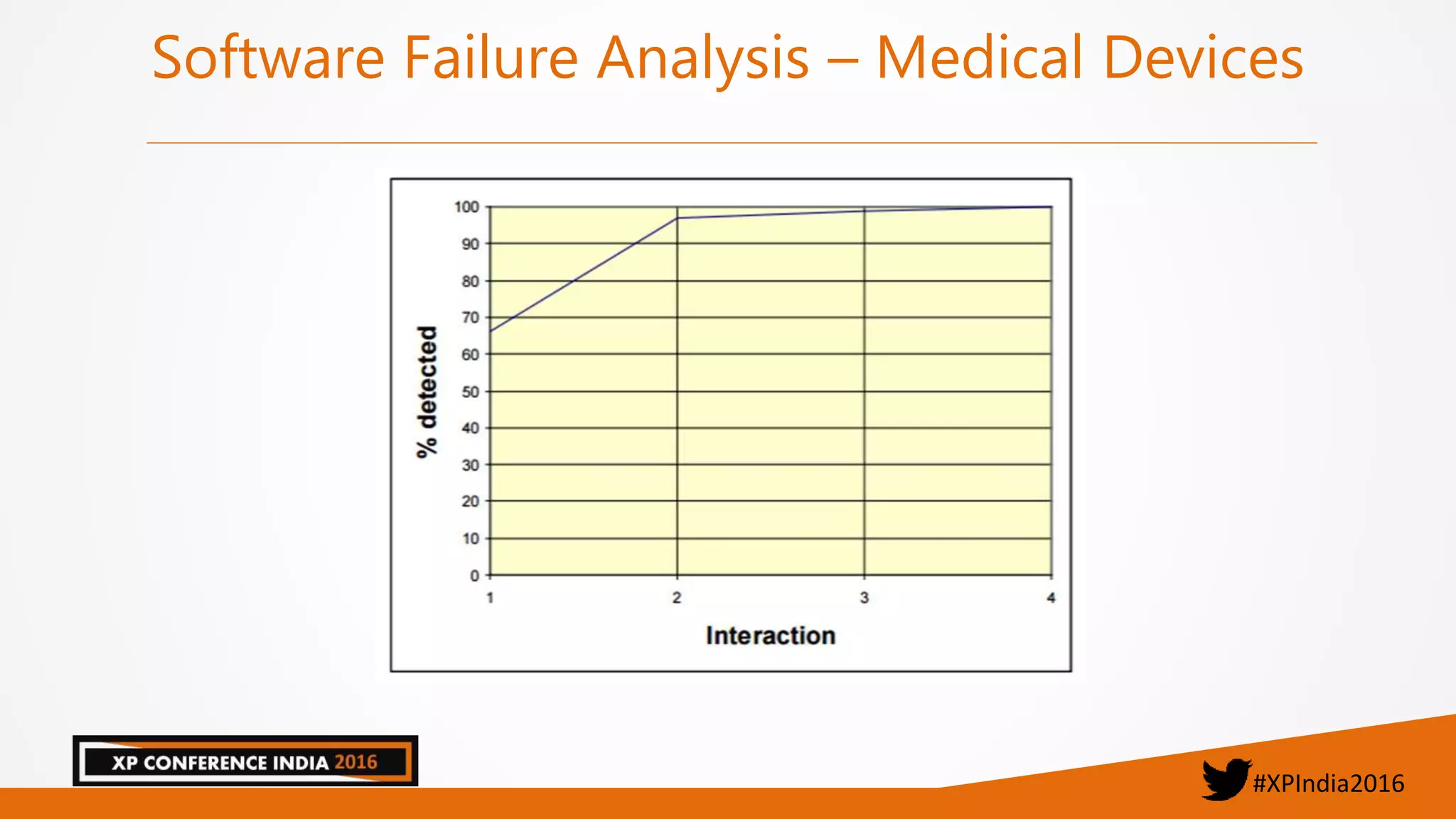 Software Failure Analysis – Medical Devices

% detected

100
90
80
70
60
50
40
30
20
10
0

1
2
3
4

Interaction

XP CONFERENCE INDIA 2016

#XPIndia2016